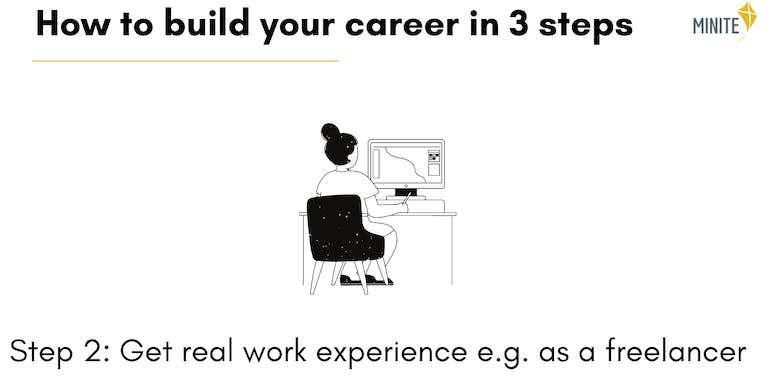 How to build your career in 3 steps

MINITE

Step 2: Get real work experience e.g. as a freelancer